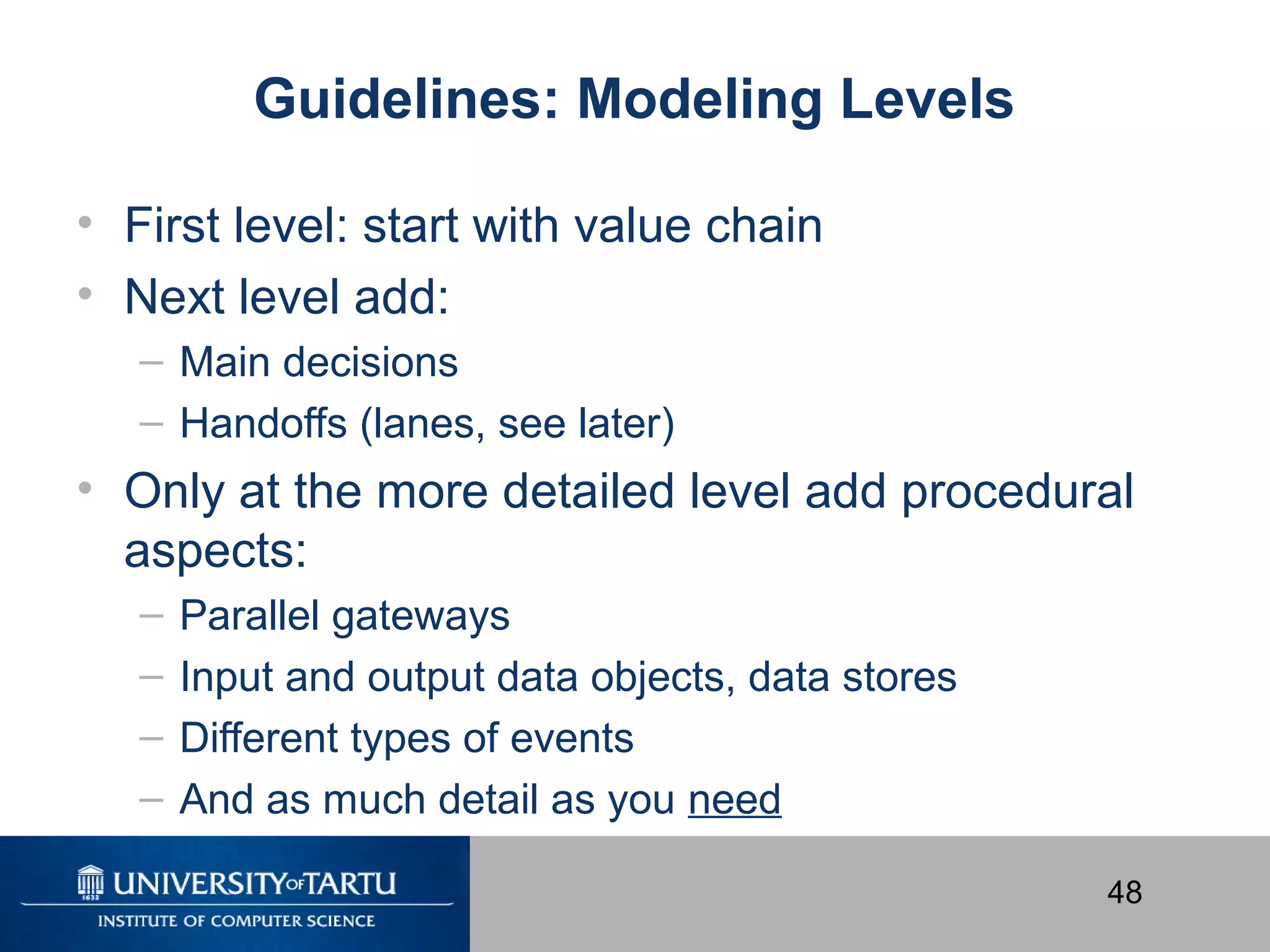 Guidelines: Modeling Levels

• First level: start with value chain
• Next level add:
– Main decisions
– Handoffs (lanes, see later)
• Only at the more detailed level add procedural aspects:
– Parallel gateways
– Input and output data objects, data stores
– Different types of events
– And as much detail as you need

1632 UNIVERSITY OF TARTU
INSTITUTE OF COMPUTER SCIENCE

48